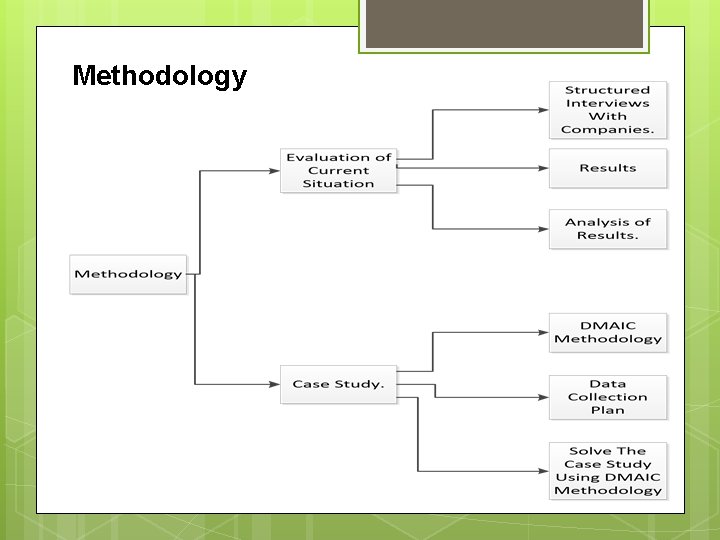 Methodology

Methodology

Evaluation of Current Situation

Structured Interviews With Companies.

Results

Analysis of Results.

Case Study.

DMAIC Methodology

Data Collection Plan

Solve The Case Study Using DMAIC Methodology